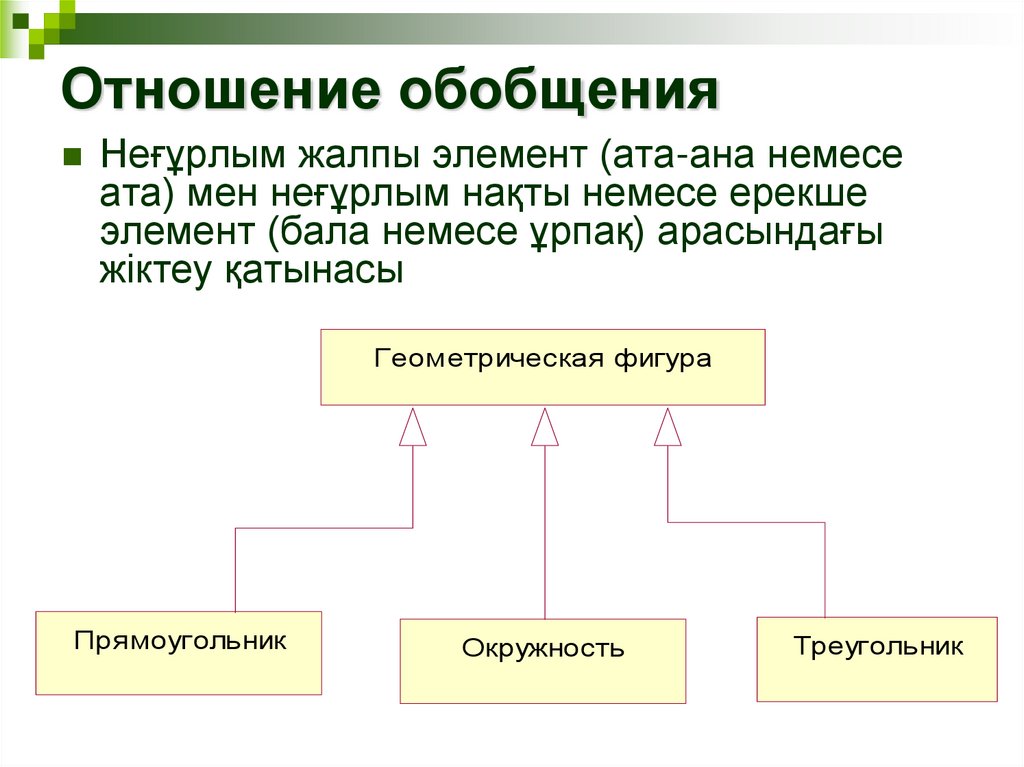 Отношение обобщения

Неғұрлым жалпы элемент (ата-ана немесе ата) мен неғұрлым нақты немесе ерекше элемент (бала немесе ұрпақ) арасындағы жіктеу қатынасы

Геометрическая фигура

Прямоугольник

Окружность

Треугольник